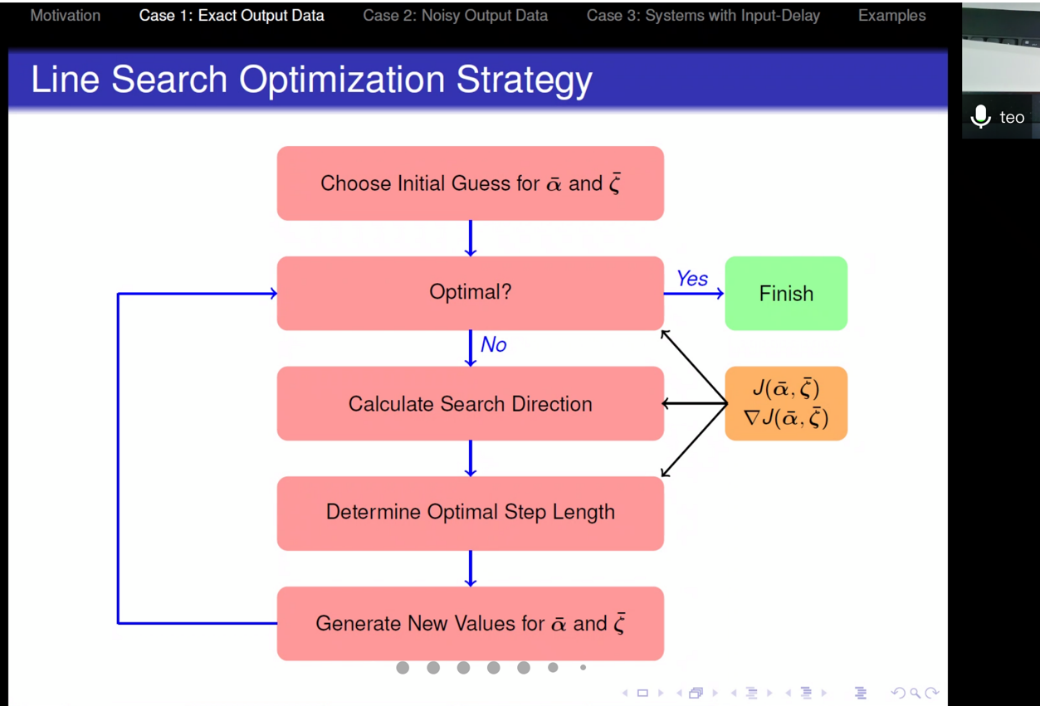 Motivation Case 1: Exact Output Data Case 2: Noisy Output Data Case 3: Systems with Input-Delay Examples

teo

Line Search Optimization Strategy

Choose Initial Guess for $\bar{\alpha}$ and $\bar{\zeta}$

Optimal?

Yes

Finish

No

Calculate Search Direction

$J(\bar{\alpha}, \bar{\zeta})$
$\nabla J(\bar{\alpha}, \bar{\zeta})$

Determine Optimal Step Length

Generate New Values for $\bar{\alpha}$ and $\bar{\zeta}$